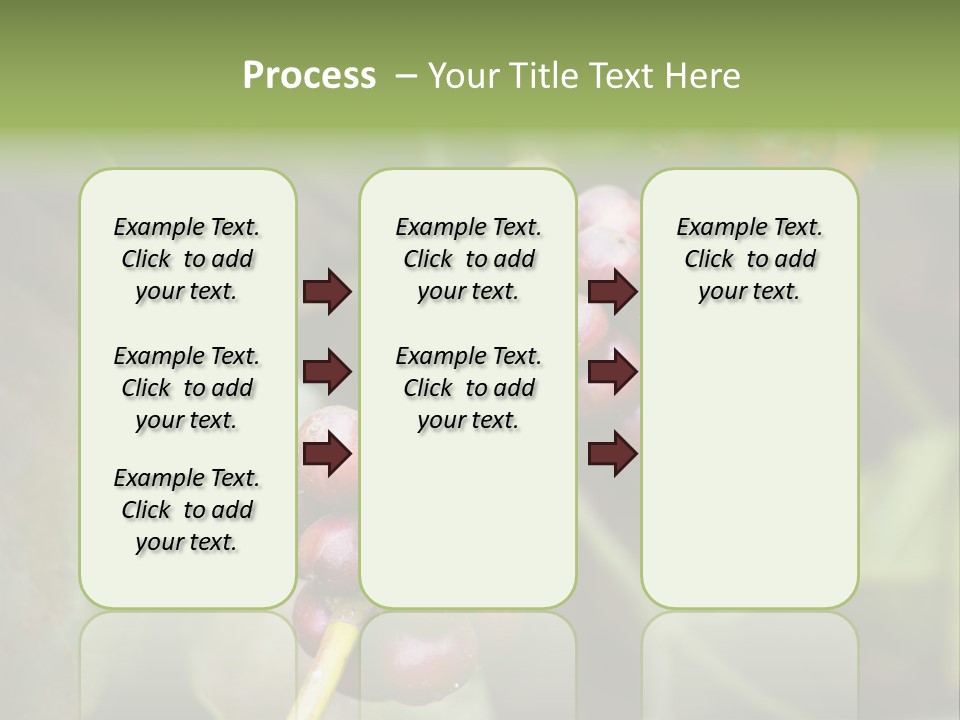 Process – Your Title Text Here

Example Text. Click to add your text.

Example Text. Click to add your text.

Example Text. Click to add your text.

Example Text. Click to add your text.

Example Text. Click to add your text.

Example Text. Click to add your text.